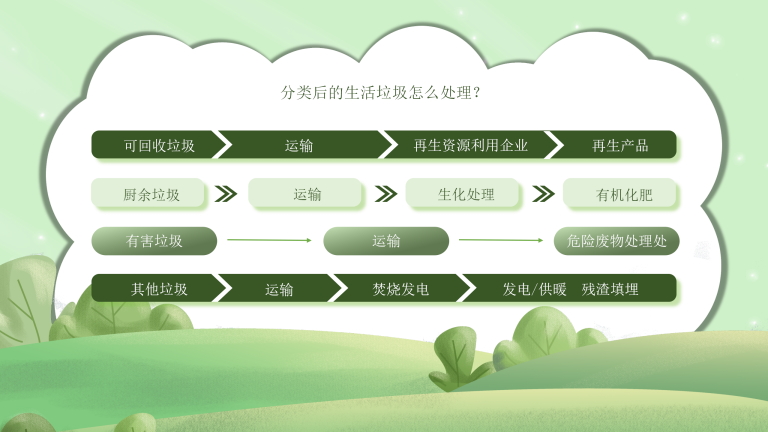 分类后的生活垃圾怎么处理？

可回收垃圾 运输 再生资源利用企业 再生产品

厨余垃圾 运输 生化处理 有机化肥

有害垃圾 运输 危险废物处理处

其他垃圾 运输 焚烧发电 发电/供暖 残渣填埋